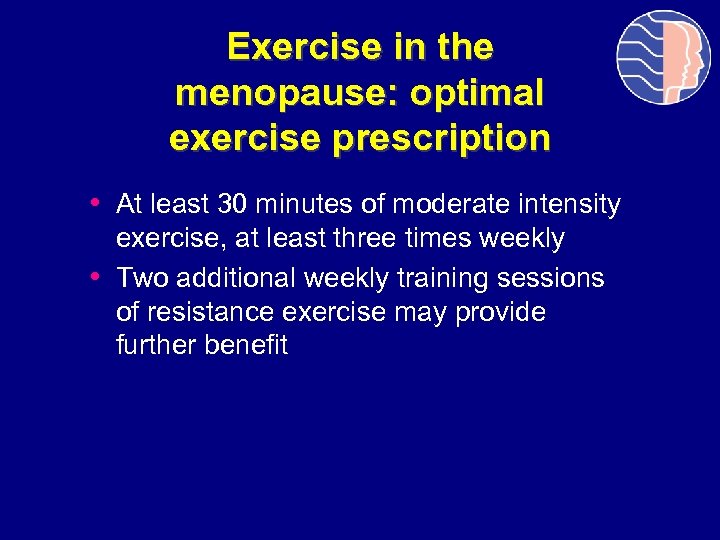 Exercise in the menopause: optimal exercise prescription

• At least 30 minutes of moderate intensity exercise, at least three times weekly
• Two additional weekly training sessions of resistance exercise may provide further benefit